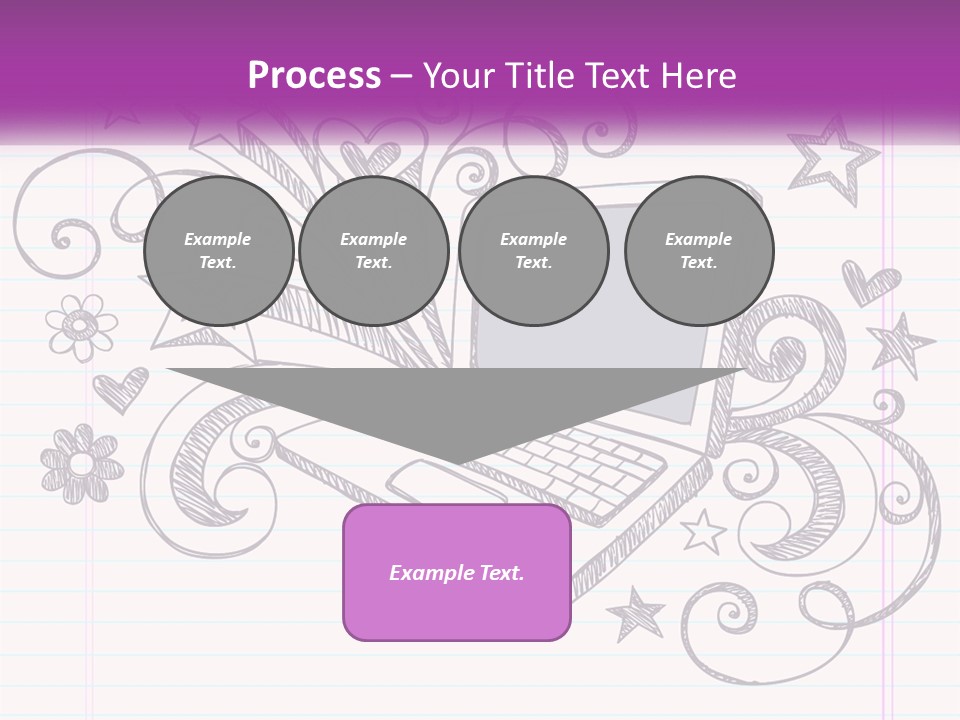 Process – Your Title Text Here

Example Text.

Example Text.

Example Text.

Example Text.

Example Text.